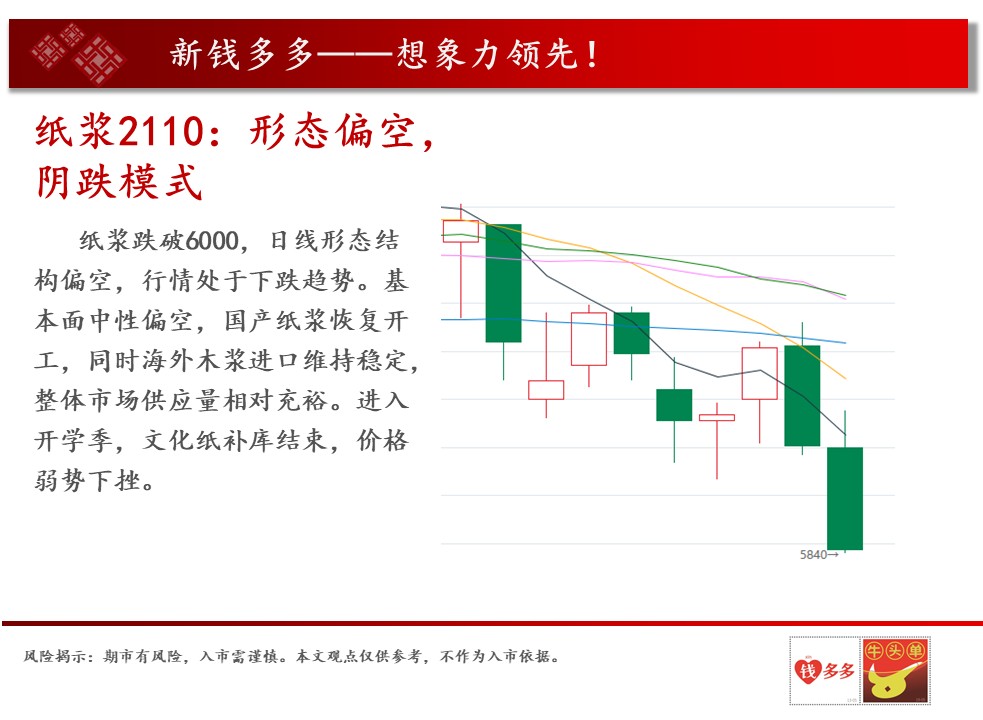 新钱多多——想象力领先！

纸浆2110：形态偏空，阴跌模式

纸浆跌破6000，日线形态结构偏空，行情处于下跌趋势。基本面中性偏空，国产纸浆恢复开工，同时海外木浆进口维持稳定，整体市场供应量相对充裕。进入开学季，文化纸补库结束，价格弱势下挫。

5840→

风险揭示：期市有风险，入市需谨慎。本文观点仅供参考，不作为入市依据。

钱多多

牛头单